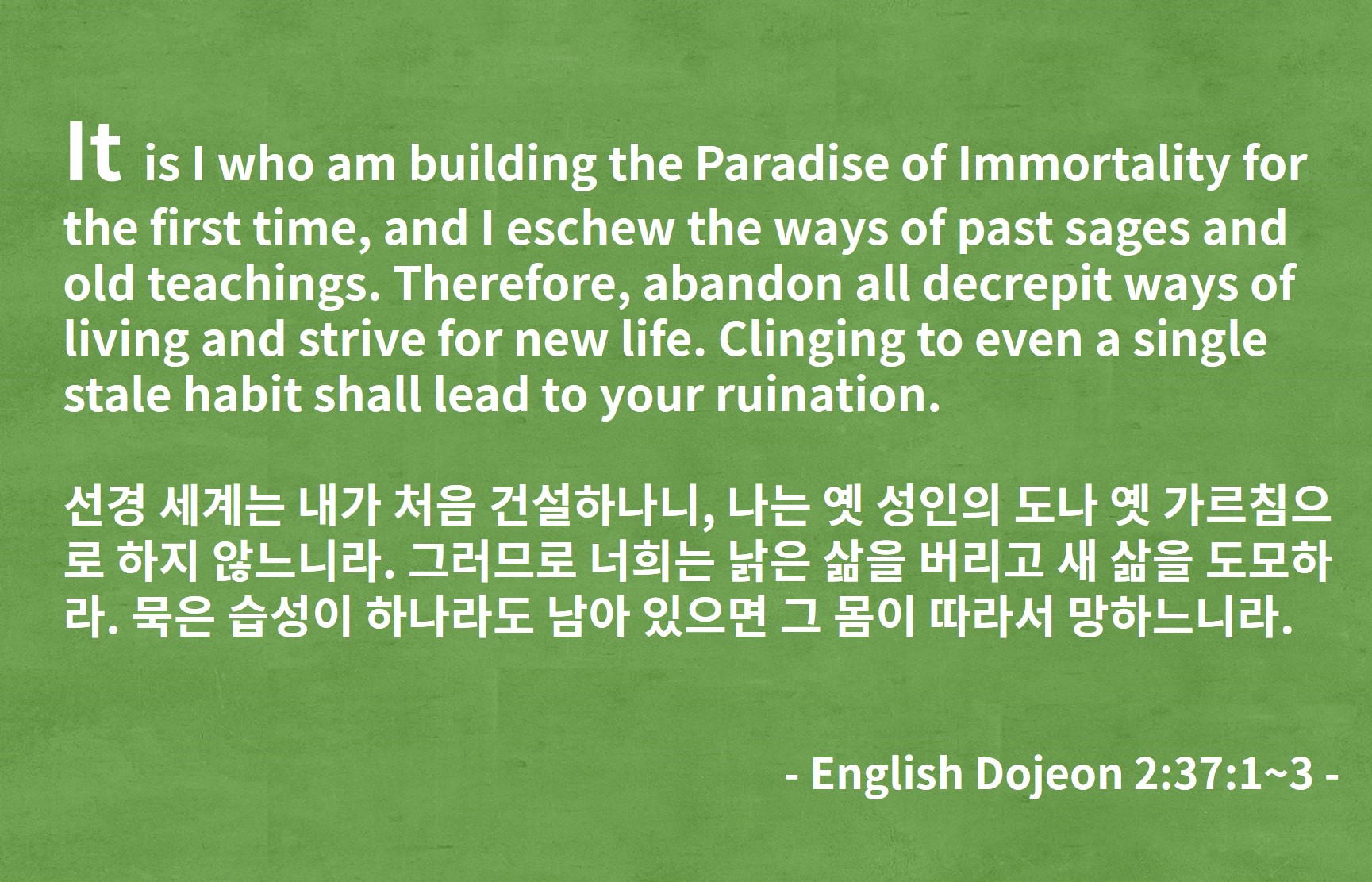 It is I who am building the Paradise of Immortality for the first time, and I eschew the ways of past sages and old teachings. Therefore, abandon all decrepit ways of living and strive for new life. Clinging to even a single stale habit shall lead to your ruination.

선경 세계는 내가 처음 건설하나니, 나는 옛 성인의 도나 옛 가르침으로 하지 않느니라. 그러므로 너희는 낡은 삶을 버리고 새 삶을 도모하라. 묵은 습성이 하나라도 남아 있으면 그 몸이 따라서 망하느니라.

- English Dojeon 2:37:1~3 -